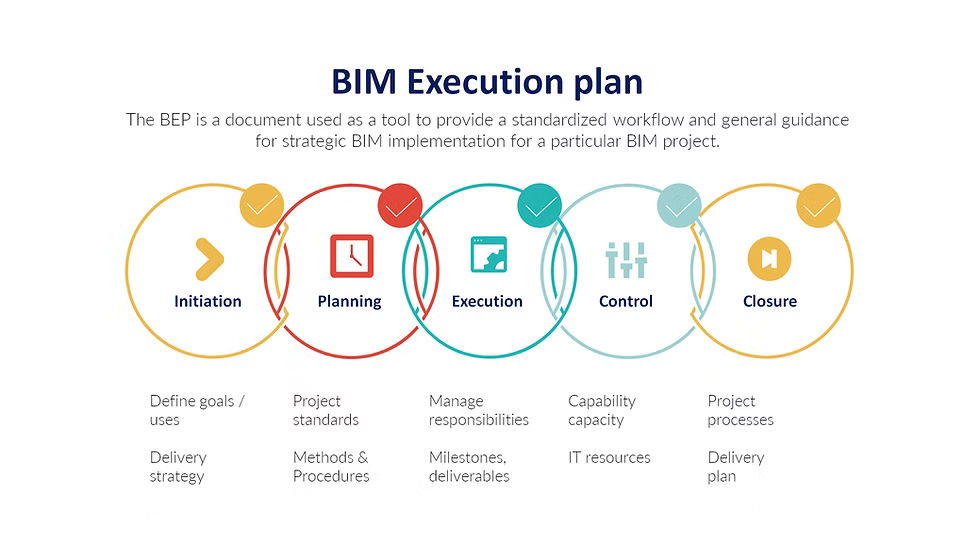 BIM Execution plan

The BEP is a document used as a tool to provide a standardized workflow and general guidance for strategic BIM implementation for a particular BIM project.

Initiation

Planning

Execution

Control

Closure

Define goals / uses

Delivery strategy

Project standards

Methods & Procedures

Manage responsibilities

Milestones, deliverables

Capability capacity

IT resources

Project processes

Delivery plan